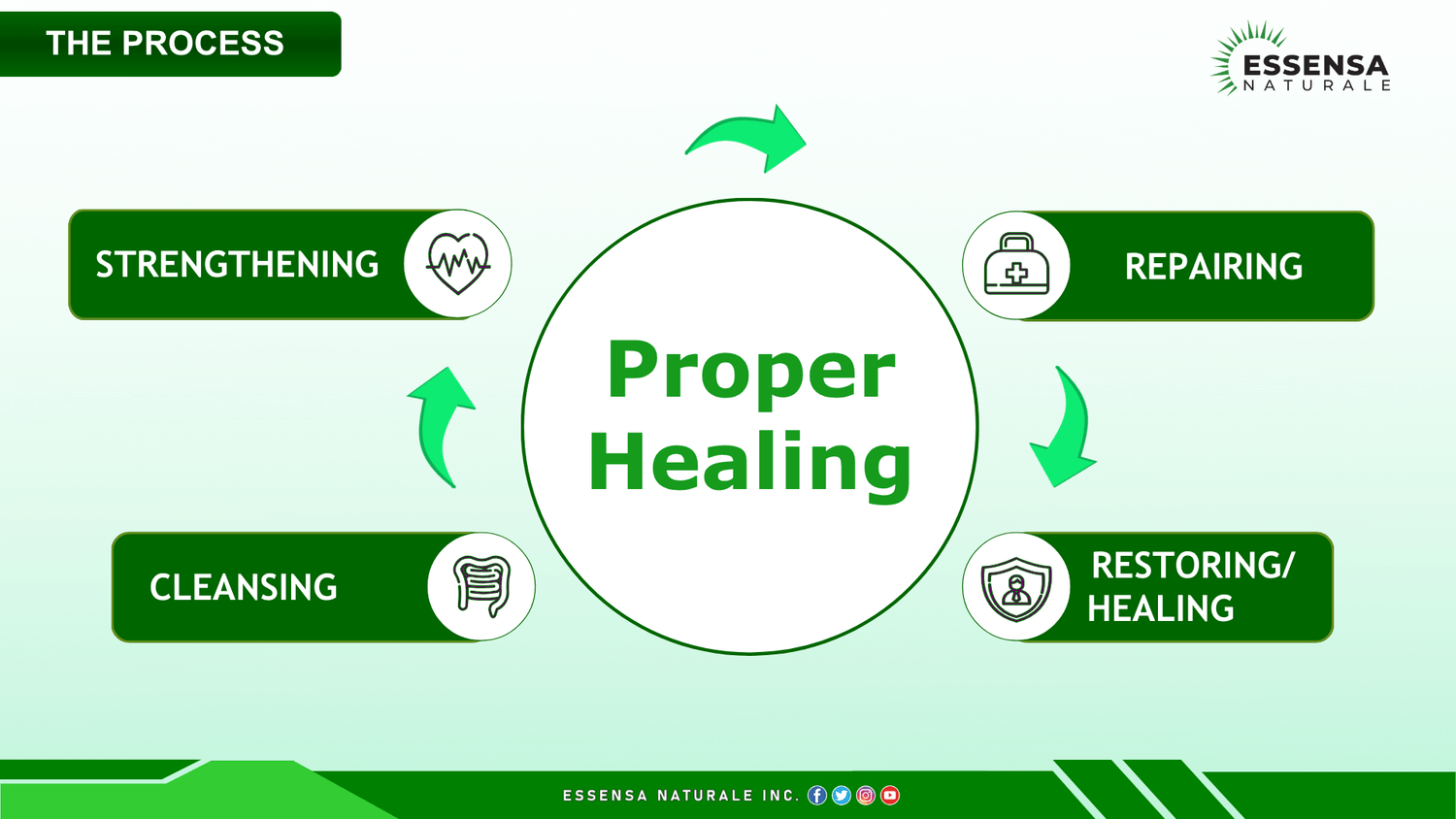 THE PROCESS

ESSENSA
NATURALE

STRENGTHENING

REPAIRING

Proper Healing

CLEANSING

RESTORING/ HEALING

ESSENSA NATURALE INC.